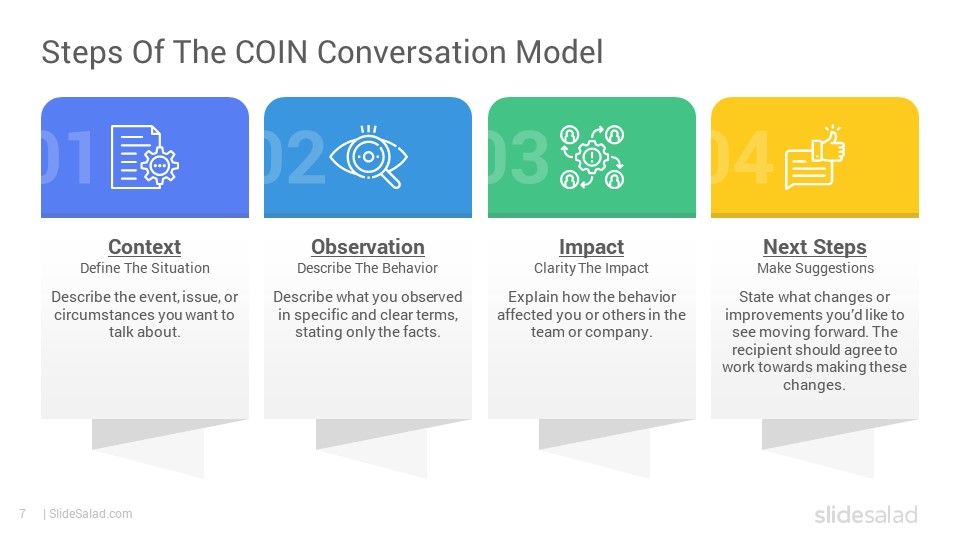 Steps Of The COIN Conversation Model

01

Context
Define The Situation

Describe the event, issue, or circumstances you want to talk about.

02

Observation
Describe The Behavior

Describe what you observed in specific and clear terms, stating only the facts.

03

Impact
Clarity The Impact

Explain how the behavior affected you or others in the team or company.

04

Next Steps
Make Suggestions

State what changes or improvements you'd like to see moving forward. The recipient should agree to work towards making these changes.

7 | SlideSalad.com

slidesalad